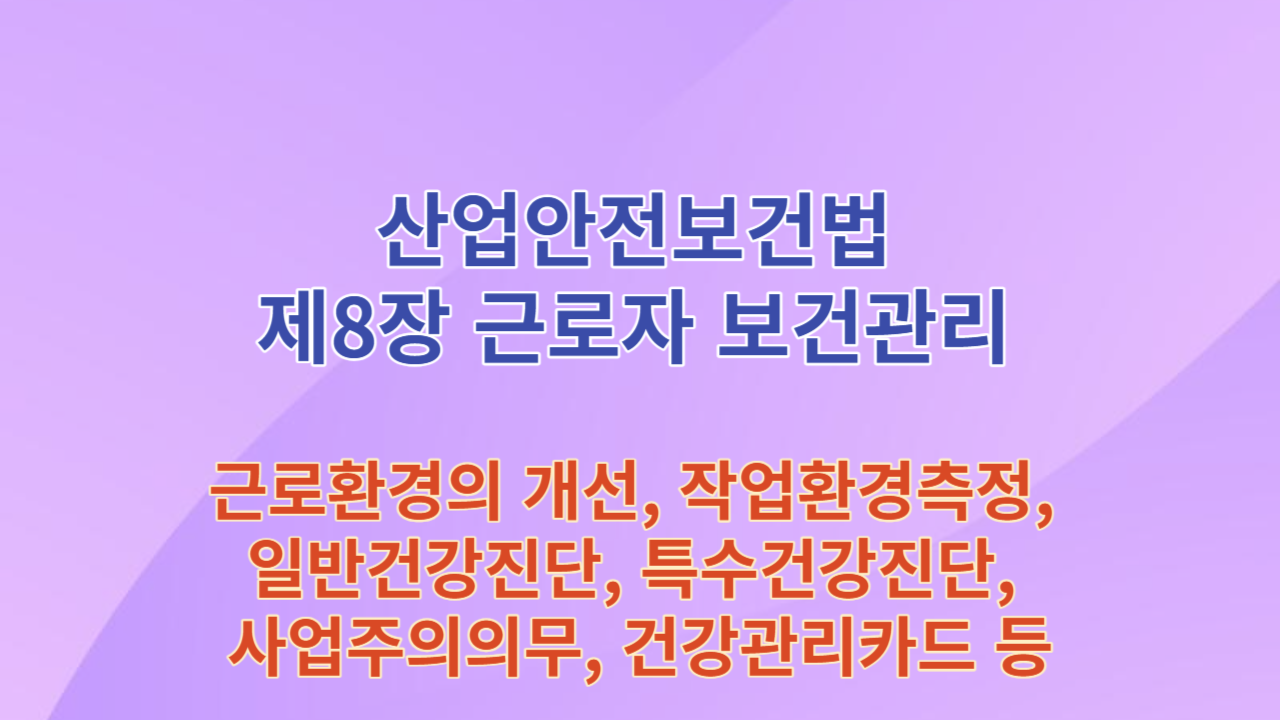 산업안전보건법
제8장 근로자 보건관리

근로환경의 개선, 작업환경측정,
일반건강진단, 특수건강진단,
사업주의의무, 건강관리카드 등